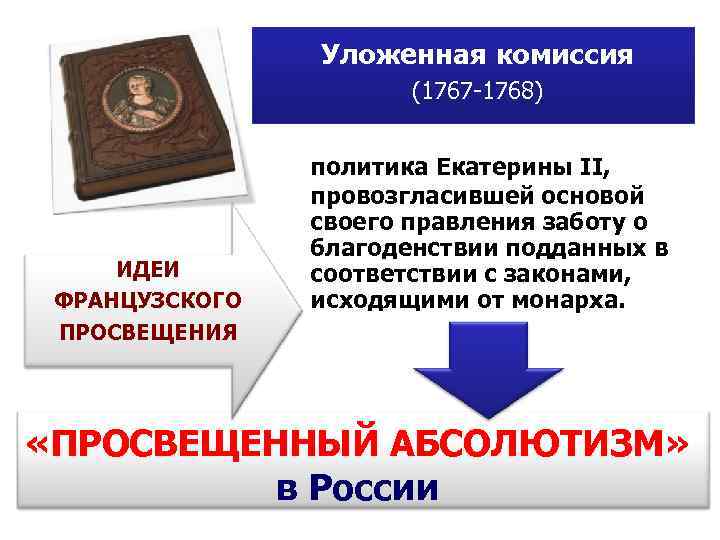 Уложенная комиссия
(1767-1768)

политика Екатерины II, провозгласившей основой своего правления заботу о благоденствии подданных в соответствии с законами, исходящими от монарха.

ИДЕИ ФРАНЦУЗСКОГО ПРОСВЕЩЕНИЯ

«ПРОСВЕЩЕННЫЙ АБСОЛЮТИЗМ»
в России